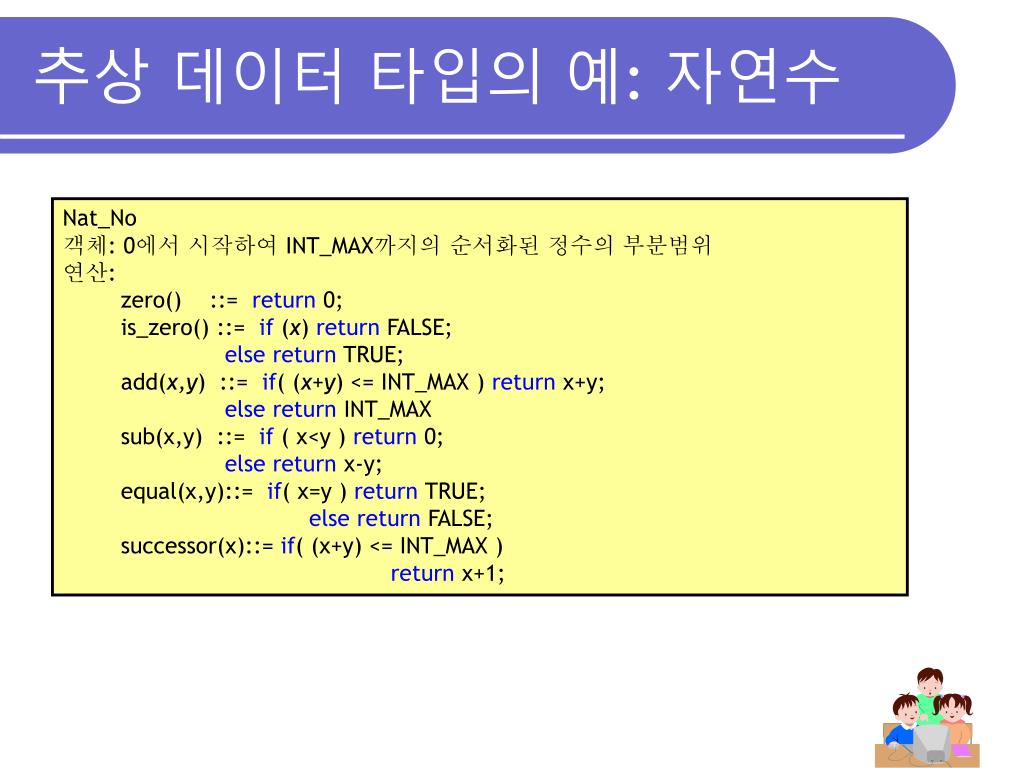 추상 데이터 타입의 예: 자연수

Nat_No
객체: 0에서 시작하여 INT_MAX까지의 순서화된 정수의 부분범위
연산:
zero() ::= return 0;
is_zero() ::= if (x) return FALSE;
else return TRUE;
add(x,y) ::= if( (x+y) <= INT_MAX ) return x+y;
else return INT_MAX
sub(x,y) ::= if ( x<y ) return 0;
else return x-y;
equal(x,y)::= if( x=y ) return TRUE;
else return FALSE;
successor(x)::= if( (x+y) <= INT_MAX )
return x+1;